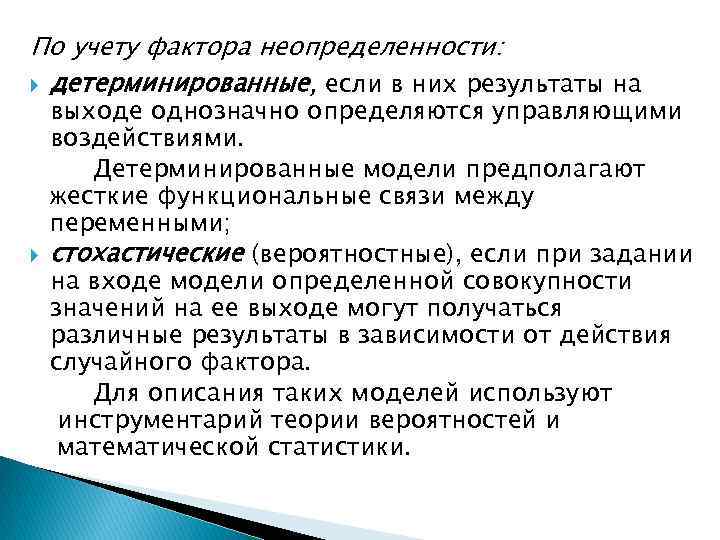 По учету фактора неопределенности:

детерминированные, если в них результаты на выходе однозначно определяются управляющими воздействиями.

Детерминированные модели предполагают жесткие функциональные связи между переменными;

стохастические (вероятностные), если при задании на входе модели определенной совокупности значений на ее выходе могут получаться различные результаты в зависимости от действия случайного фактора.

Для описания таких моделей используют инструментарий теории вероятностей и математической статистики.